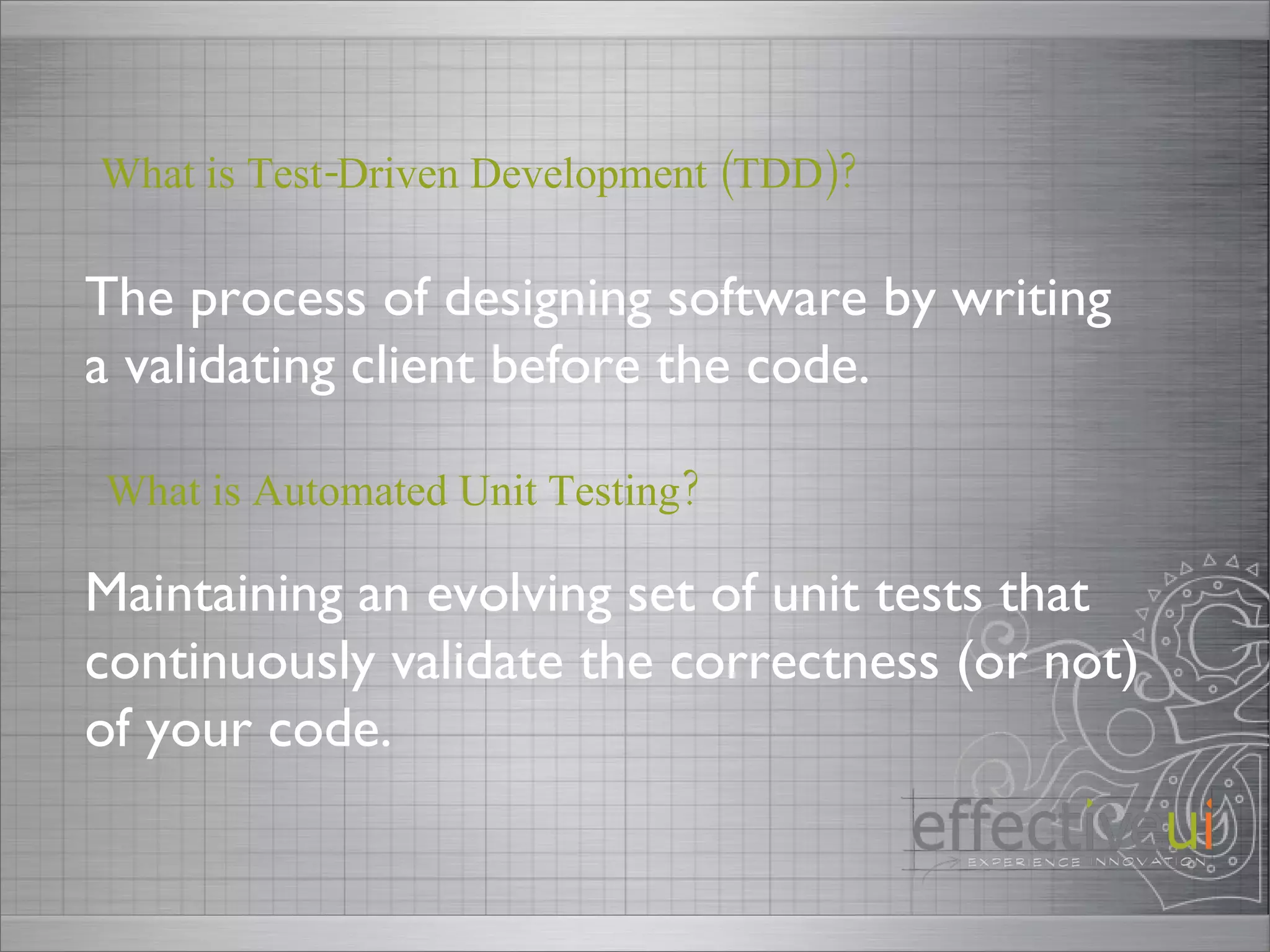 What is Test-Driven Development (TDD)?

The process of designing software by writing a validating client before the code.

What is Automated Unit Testing?

Maintaining an evolving set of unit tests that continuously validate the correctness (or not) of your code.

effectiveui
EXPERIENCE INNOVATION